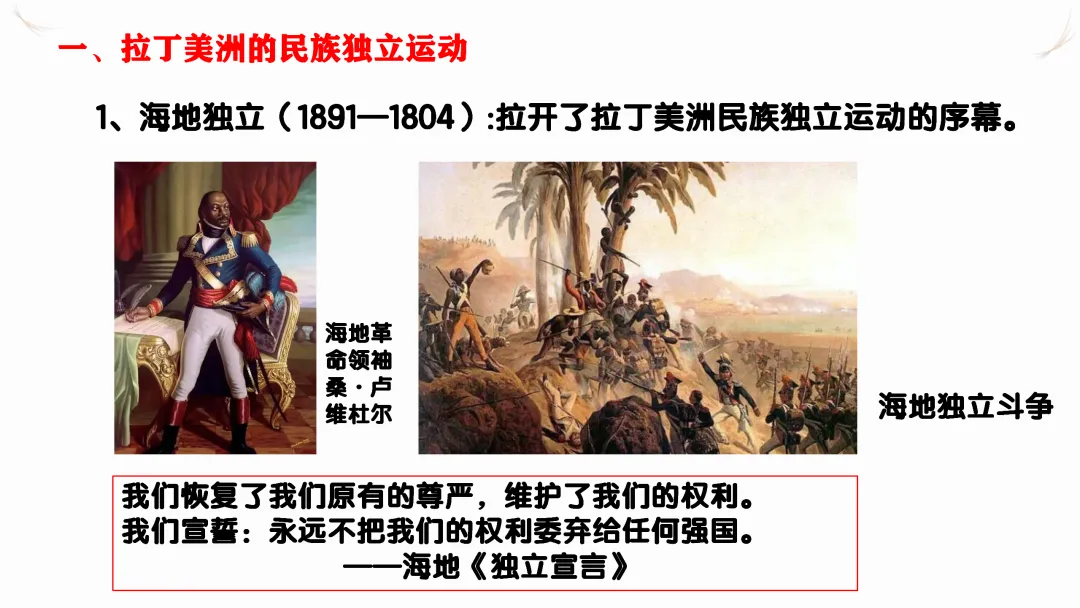 一、拉丁美洲的民族独立运动

1、海地独立（1891—1804）:拉开了拉丁美洲民族独立运动的序幕。

海地革命领袖桑·卢维杜尔

海地独立斗争

我们恢复了我们原有的尊严，维护了我们的权利。
我们宣誓：永远不把我们的权利委弃给任何强国。
——海地《独立宣言》